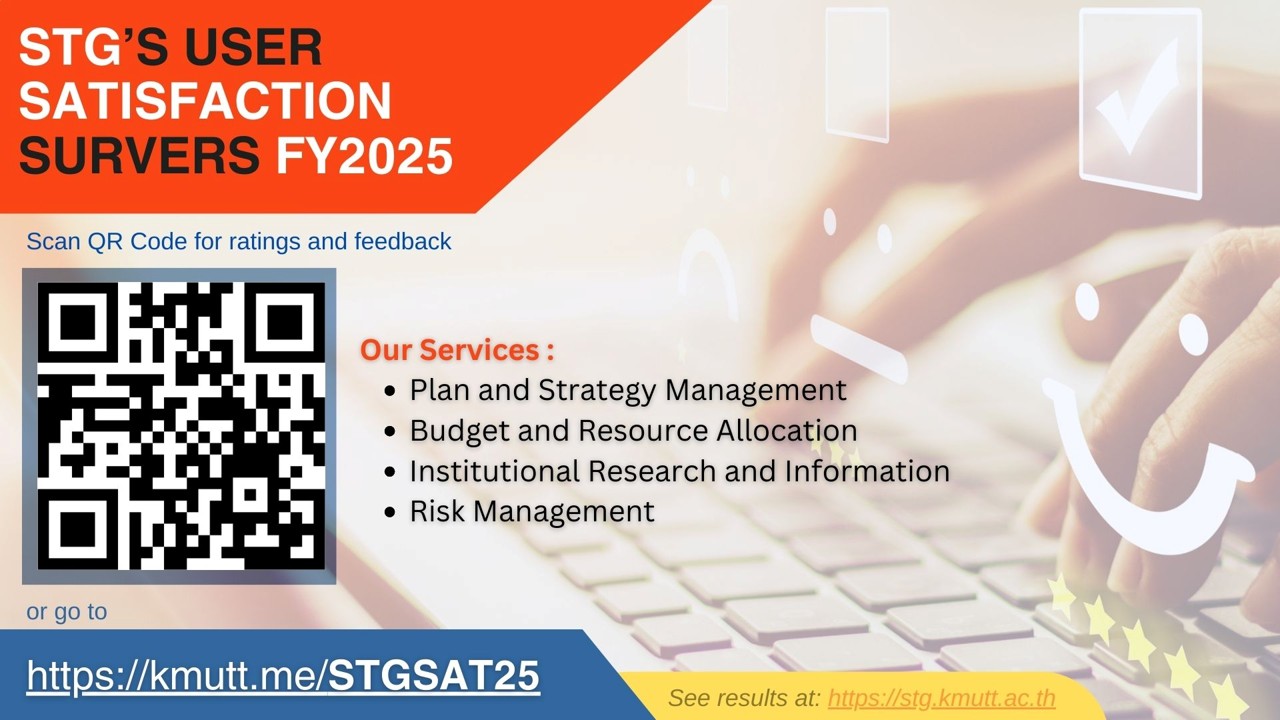 STG'S USER SATISFACTION SURVERS FY2025

Scan QR Code for ratings and feedback

Our Services :
- Plan and Strategy Management
- Budget and Resource Allocation
- Institutional Research and Information
- Risk Management

or go to

https://kmutt.me/STGSAT25

See results at: https://stg.kmutt.ac.th